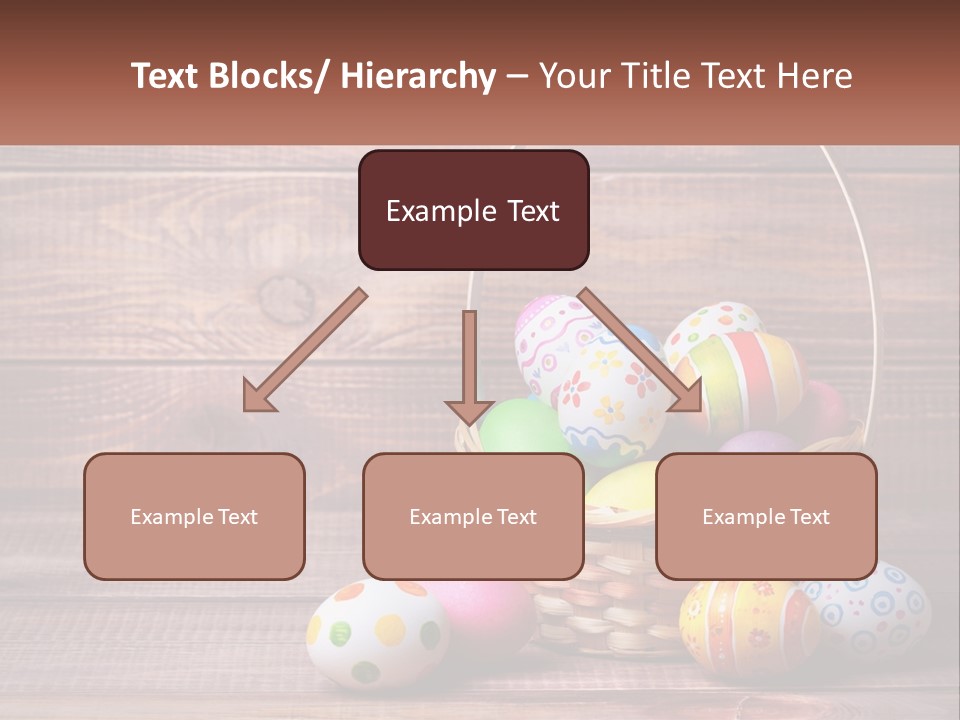 Text Blocks/ Hierarchy – Your Title Text Here

Example Text

Example Text

Example Text

Example Text